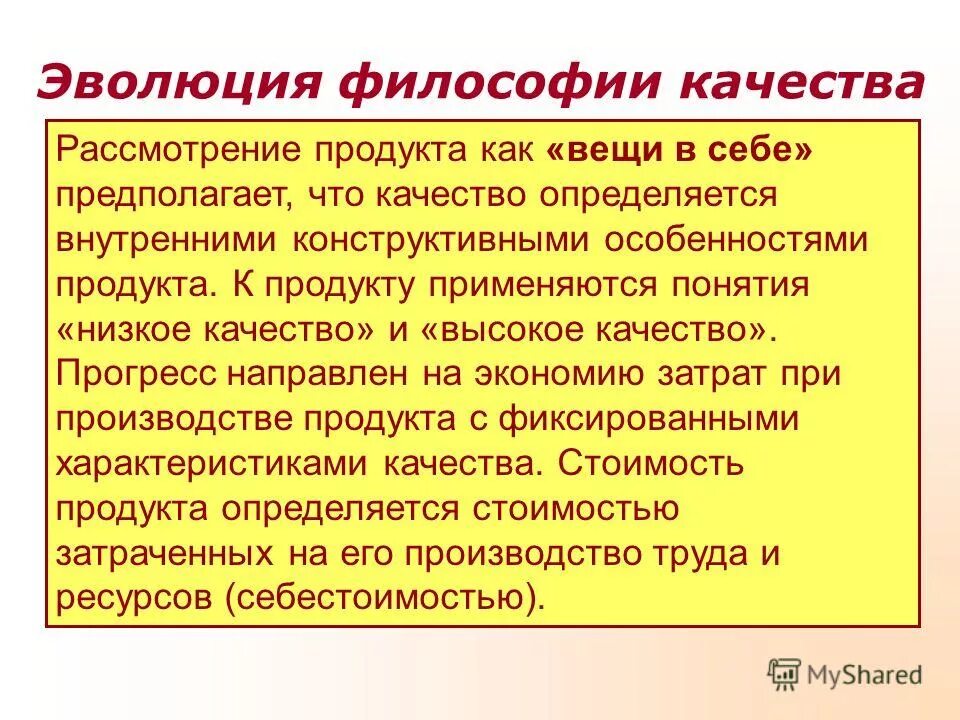 Эволюция философии качества

Рассмотрение продукта как «вещи в себе» предполагает, что качество определяется внутренними конструктивными особенностями продукта. К продукту применяются понятия «низкое качество» и «высокое качество». Прогресс направлен на экономию затрат при производстве продукта с фиксированными характеристиками качества. Стоимость продукта определяется стоимостью затраченных на его производство труда и ресурсов (себестоимостью).

MyShared